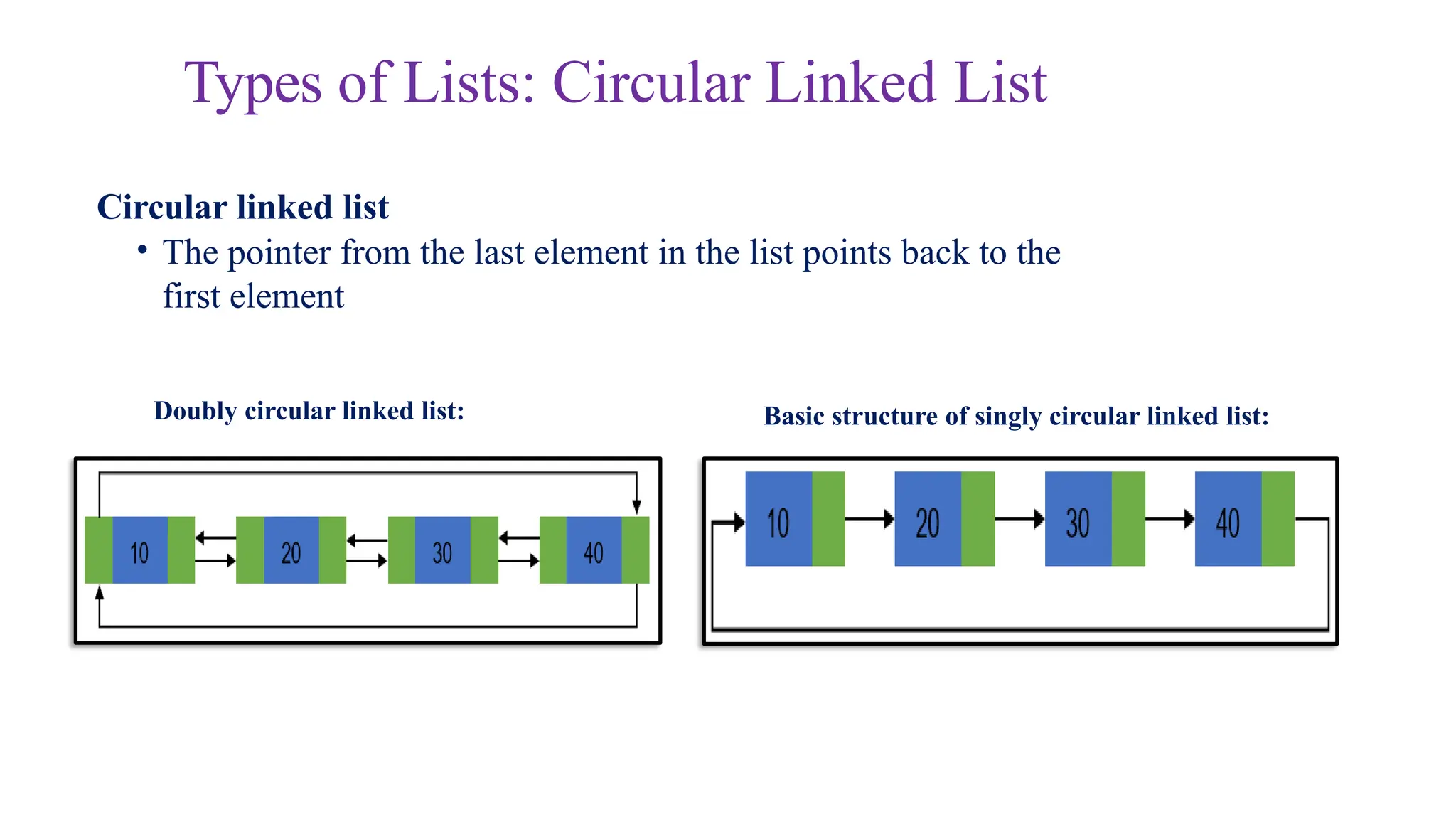 Types of Lists: Circular Linked List

Circular linked list

• The pointer from the last element in the list points back to the first element

Doubly circular linked list:

10 20 30 40

Basic structure of singly circular linked list:

10 20 30 40